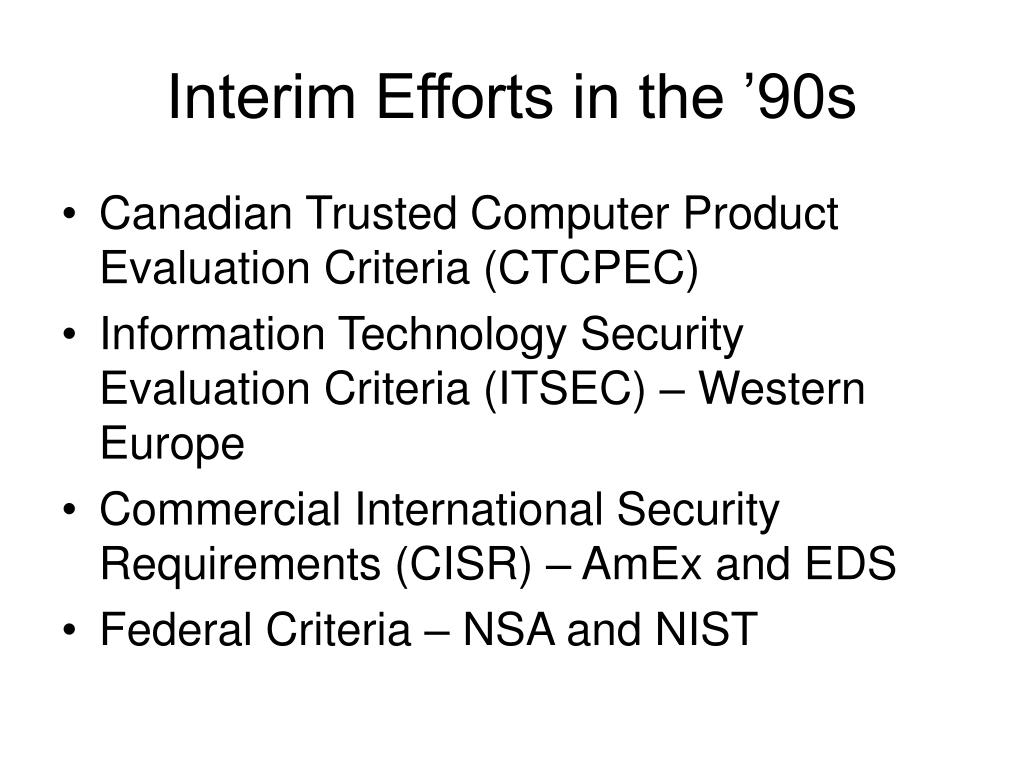 Interim Efforts in the ’90s

• Canadian Trusted Computer Product Evaluation Criteria (CTCPEC)
• Information Technology Security Evaluation Criteria (ITSEC) – Western Europe
• Commercial International Security Requirements (CISR) – AmEx and EDS
• Federal Criteria – NSA and NIST